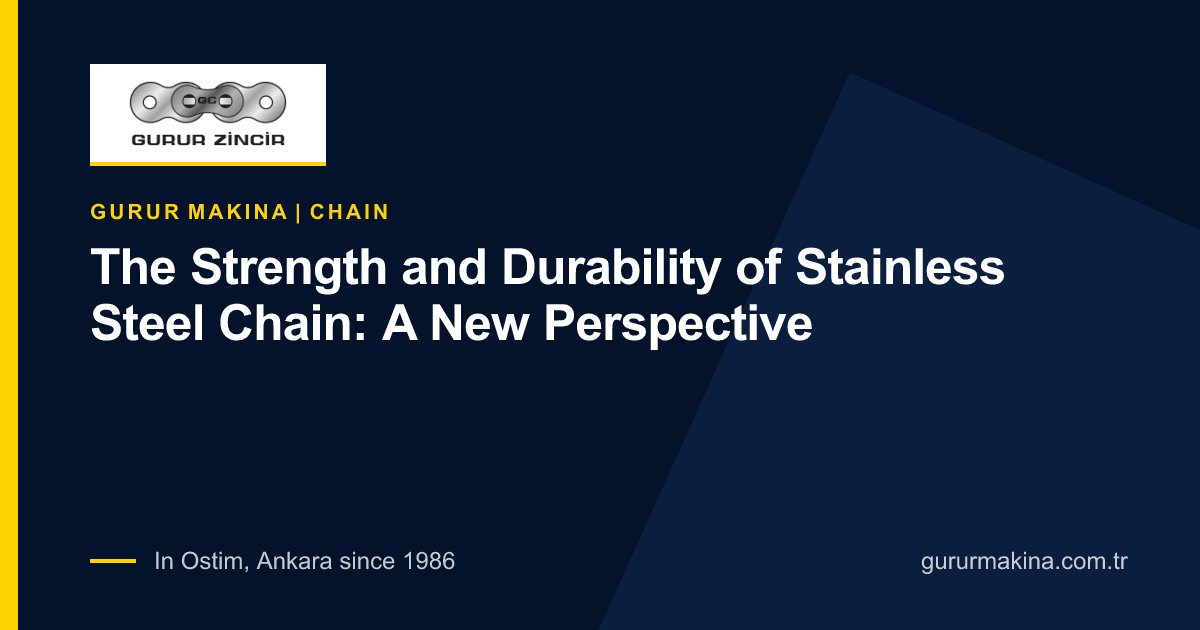 GC
GURUR ZİNCİR

GURUR MAKINA | CHAIN

The Strength and Durability of Stainless Steel Chain: A New Perspective

In Ostim, Ankara since 1986

gururmakina.com.tr